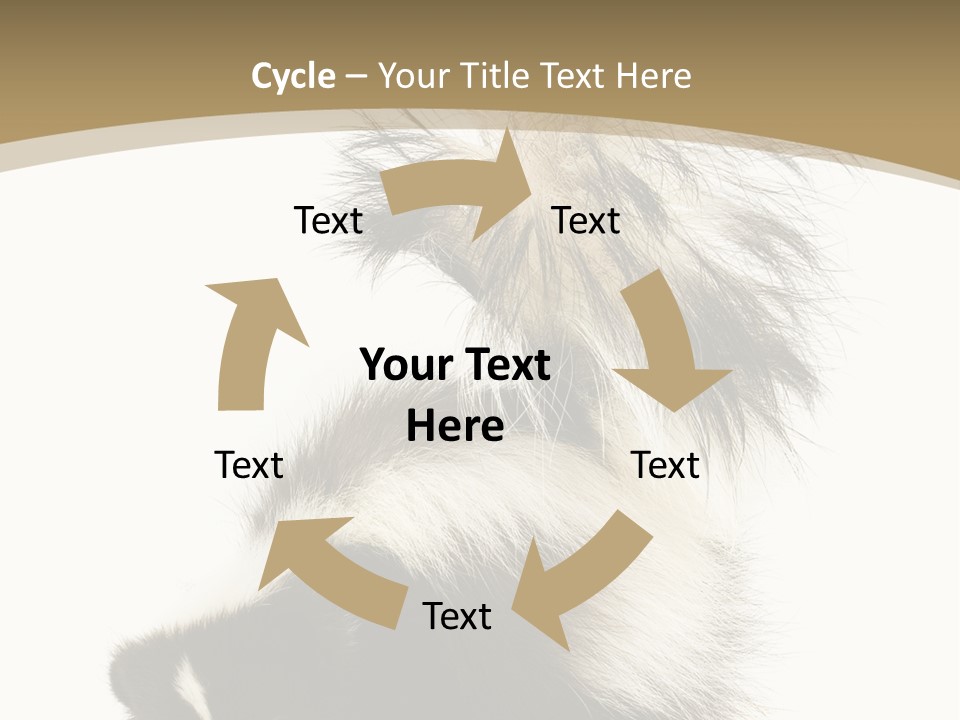 Cycle – Your Title Text Here

Text

Text

Your Text Here

Text

Text

Text